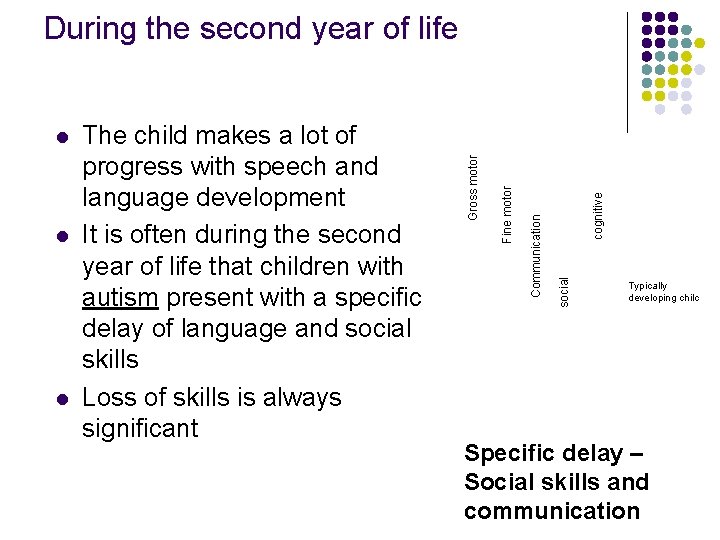 During the second year of life

- The child makes a lot of progress with speech and language development
- It is often during the second year of life that children with autism present with a specific delay of language and social skills
- Loss of skills is always significant

Gross motor

Fine motor

Communication

social

cognitive

Typically developing chilc

Specific delay – Social skills and communication